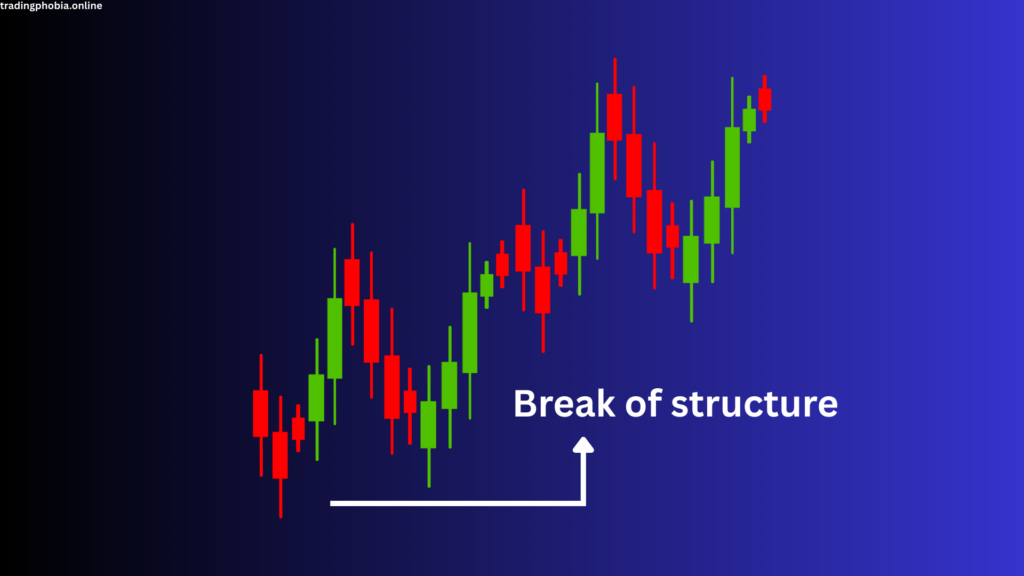 tradingphobia.online

Break of structure